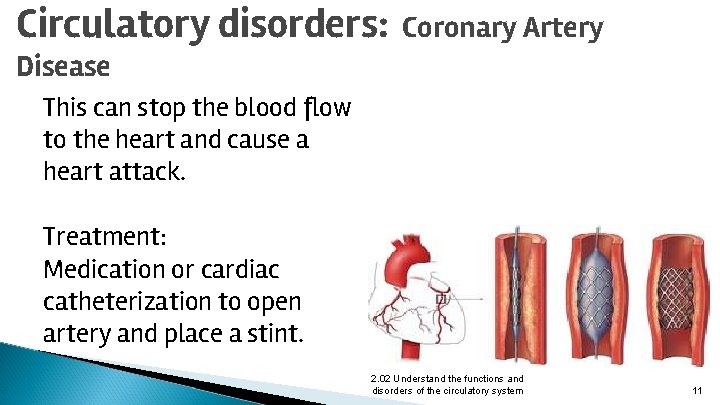 Circulatory disorders: Coronary Artery Disease

This can stop the blood flow to the heart and cause a heart attack.

Treatment:
Medication or cardiac catheterization to open artery and place a stint.

2.02 Understand the functions and disorders of the circulatory system

11